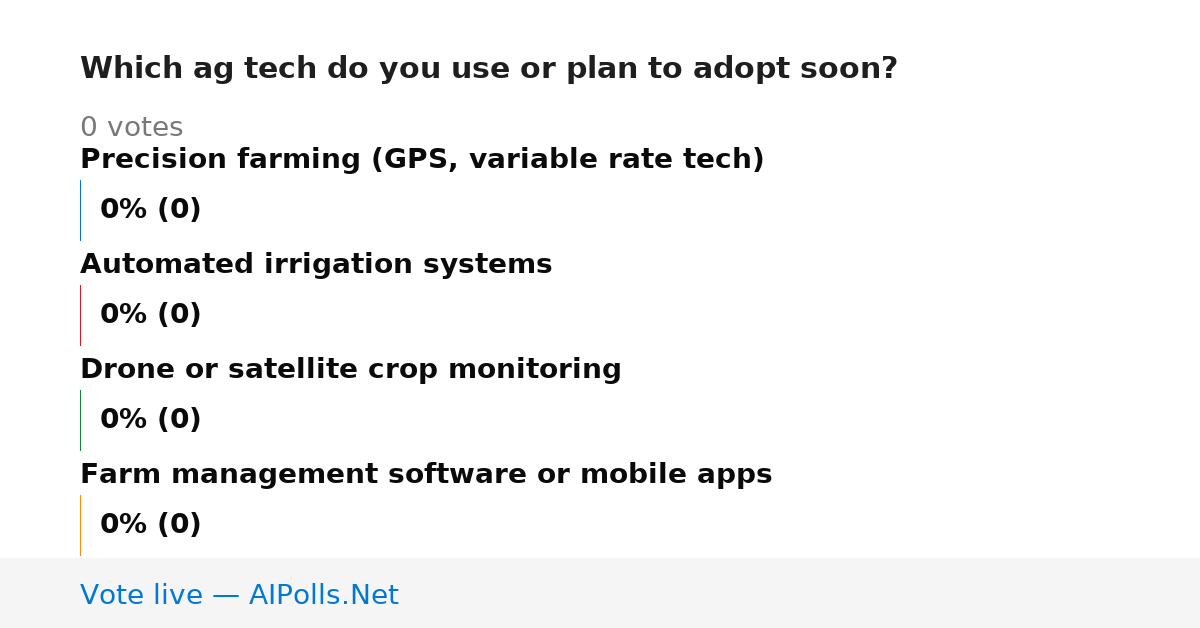 Which ag tech do you use or plan to adopt soon?

0 votes

Precision farming (GPS, variable rate tech)

0% (0)

Automated irrigation systems

0% (0)

Drone or satellite crop monitoring

0% (0)

Farm management software or mobile apps

0% (0)

Vote live — AIPolls.Net